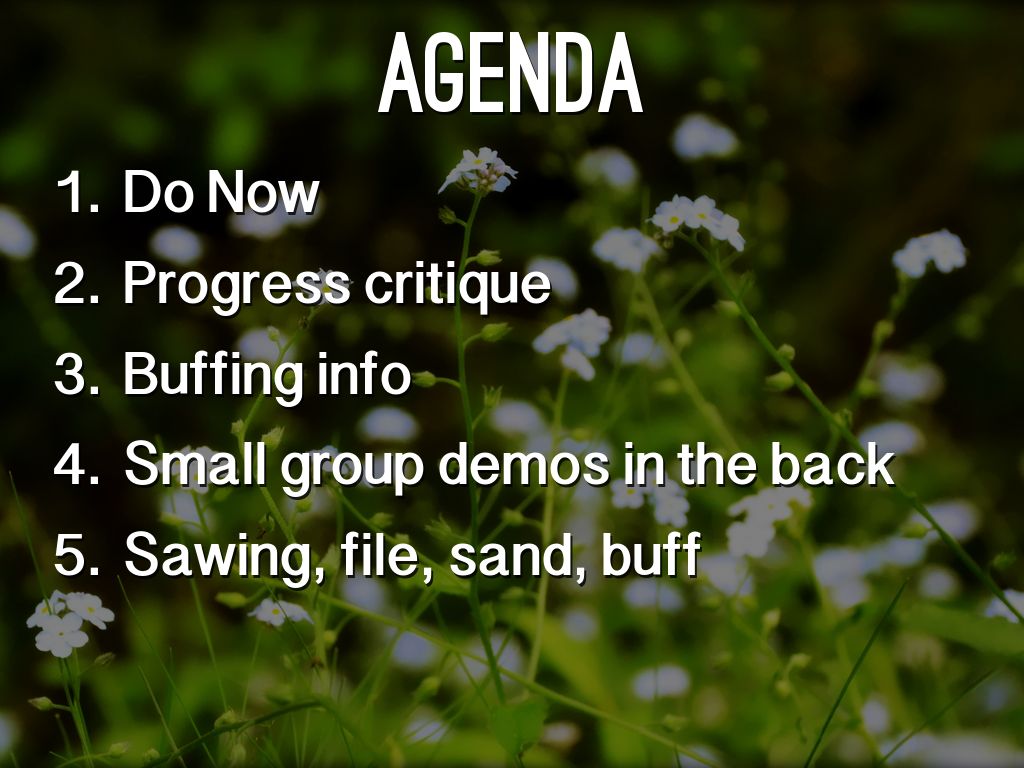 AGENDA

1. Do Now
2. Progress critique
3. Buffing info
4. Small group demos in the back
5. Sawing, file, sand, buff